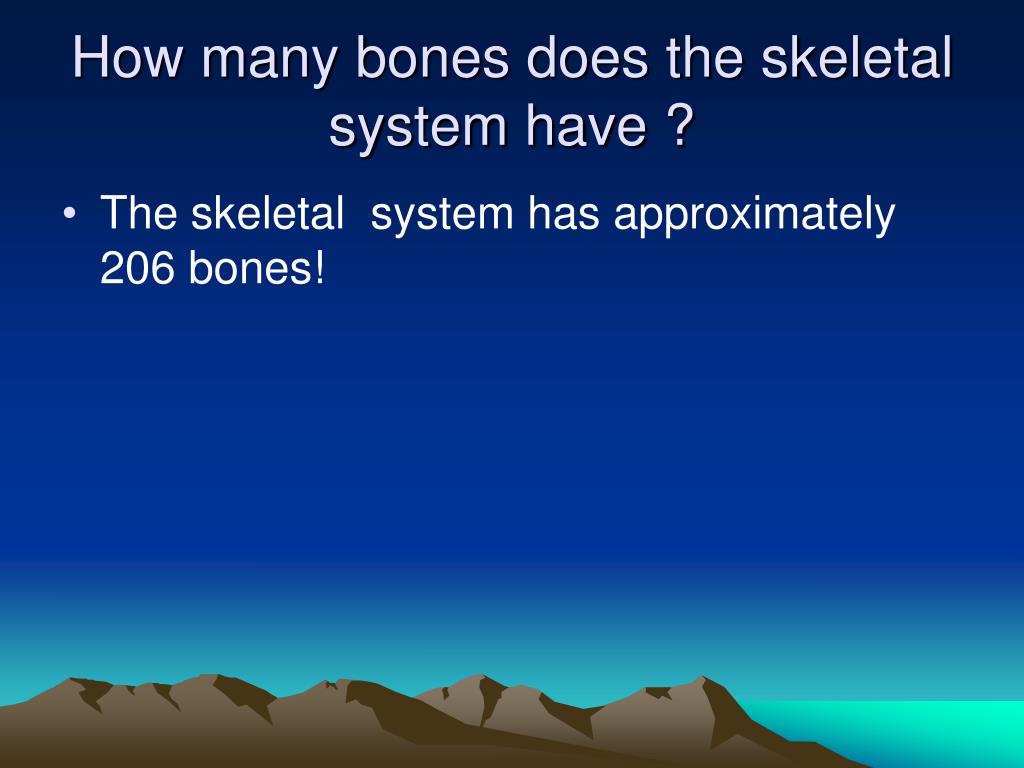 How many bones does the skeletal system have ?

• The skeletal system has approximately 206 bones!